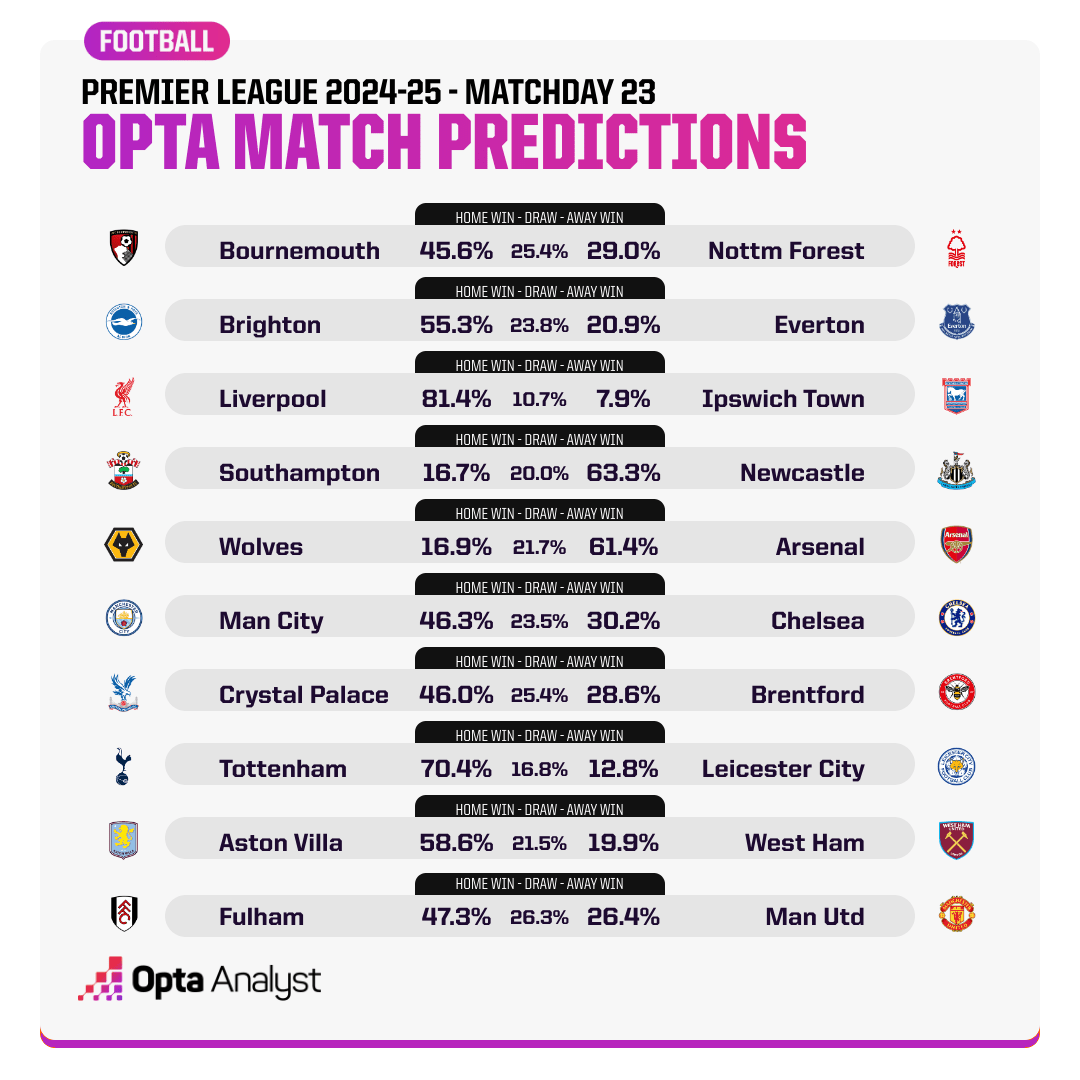 FOOTBALL

PREMIER LEAGUE 2024-25 - MATCHDAY 23

OPTA MATCH PREDICTIONS

HOME WIN - DRAW - AWAY WIN
Bournemouth 45.6% 25.4% 29.0% Nottm Forest

HOME WIN - DRAW - AWAY WIN
Brighton 55.3% 23.8% 20.9% Everton

HOME WIN - DRAW - AWAY WIN
Liverpool 81.4% 10.7% 7.9% Ipswich Town

HOME WIN - DRAW - AWAY WIN
Southampton 16.7% 20.0% 63.3% Newcastle

HOME WIN - DRAW - AWAY WIN
Wolves 16.9% 21.7% 61.4% Arsenal

HOME WIN - DRAW - AWAY WIN
Man City 46.3% 23.5% 30.2% Chelsea

HOME WIN - DRAW - AWAY WIN
Crystal Palace 46.0% 25.4% 28.6% Brentford

HOME WIN - DRAW - AWAY WIN
Tottenham 70.4% 16.8% 12.8% Leicester City

HOME WIN - DRAW - AWAY WIN
Aston Villa 58.6% 21.5% 19.9% West Ham

HOME WIN - DRAW - AWAY WIN
Fulham 47.3% 26.3% 26.4% Man Utd

Opta Analyst